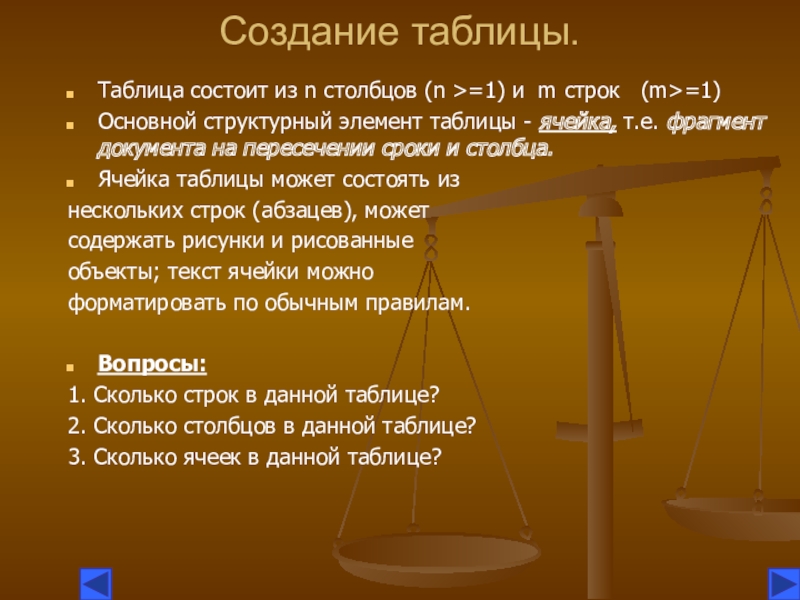 Создание таблицы.

Таблица состоит из n столбцов (n >=1) и m строк (m>=1)

Основной структурный элемент таблицы - ячейка, т.е. фрагмент документа на пересечении сроки и столбца.

Ячейка таблицы может состоять из нескольких строк (абзацев), может содержать рисунки и рисованные объекты; текст ячейки можно форматировать по обычным правилам.

Вопросы:

1. Сколько строк в данной таблице?

2. Сколько столбцов в данной таблице?

3. Сколько ячеек в данной таблице?